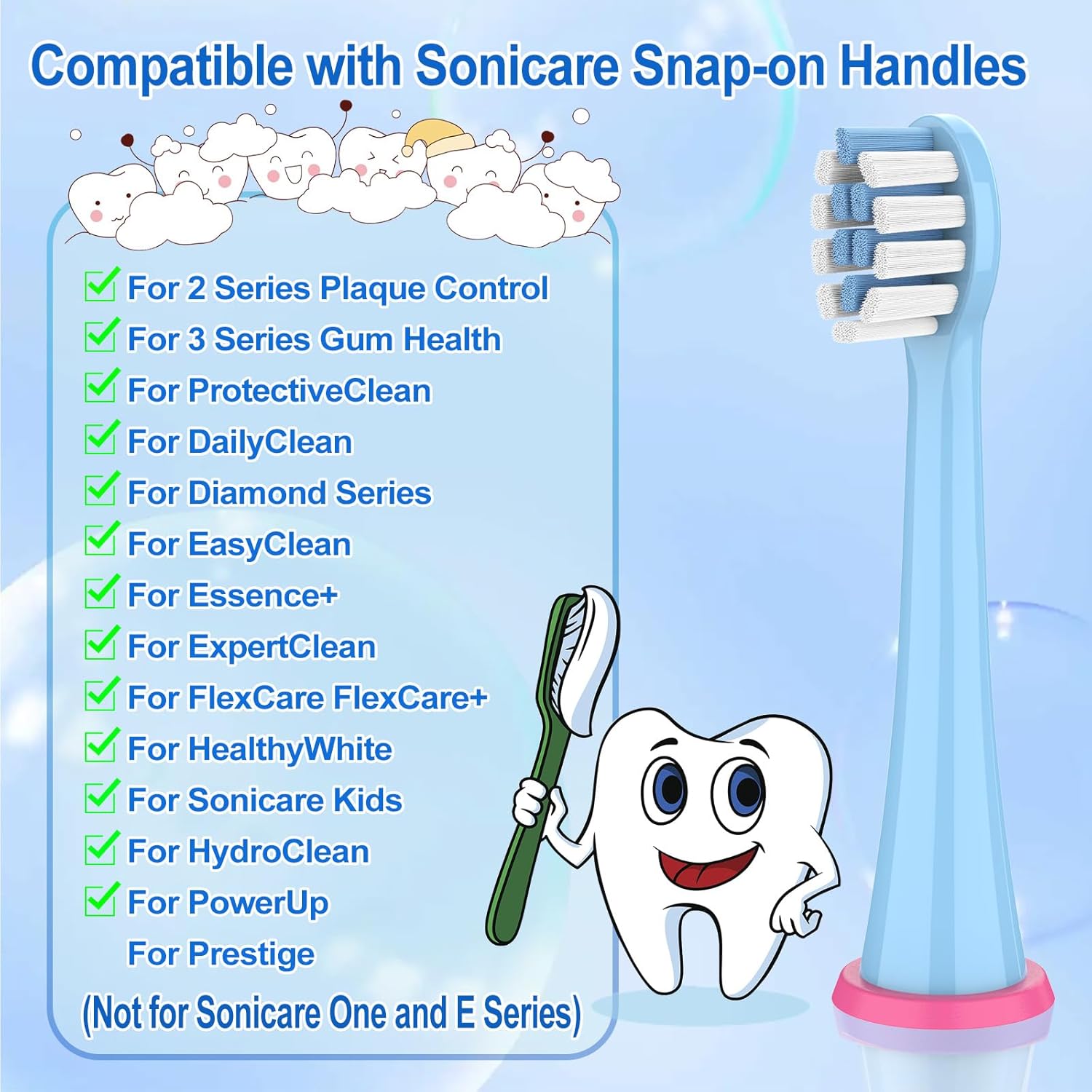 Compatible with Sonicare Snap-on Handles

For 2 Series Plaque Control
For 3 Series Gum Health
For ProtectiveClean
For DailyClean
For Diamond Series
For EasyClean
For Essence+
For ExpertClean
For FlexCare FlexCare+
For HealthyWhite
For Sonicare Kids
For HydroClean
For PowerUp
For Prestige
(Not for Sonicare One and E Series)